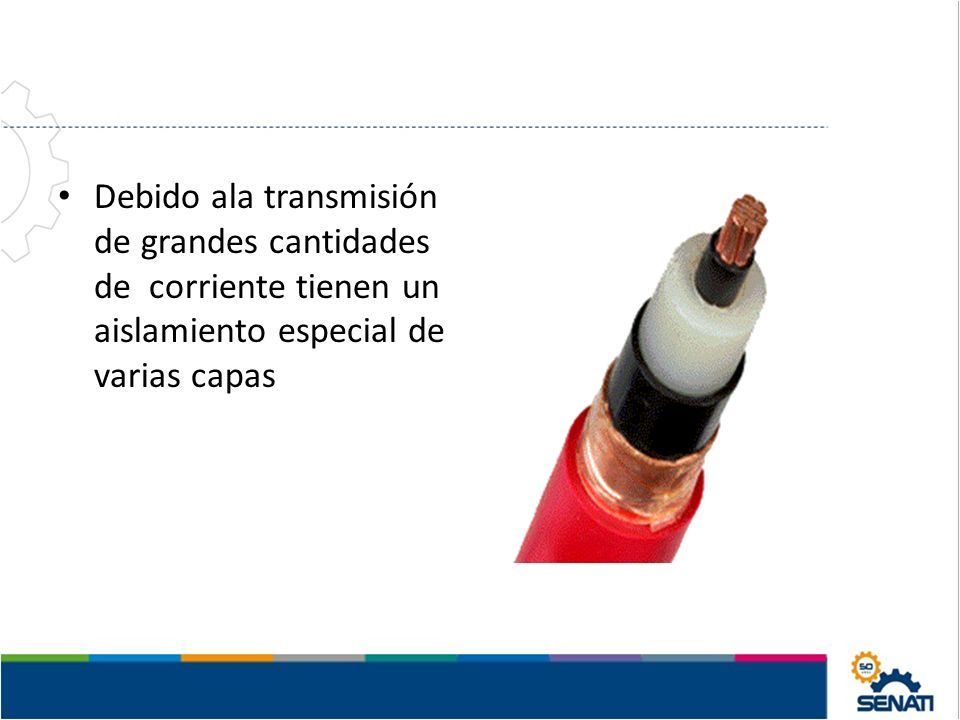 • Debido ala transmisión de grandes cantidades de corriente tienen un aislamiento especial de varias capas

50

SENATI